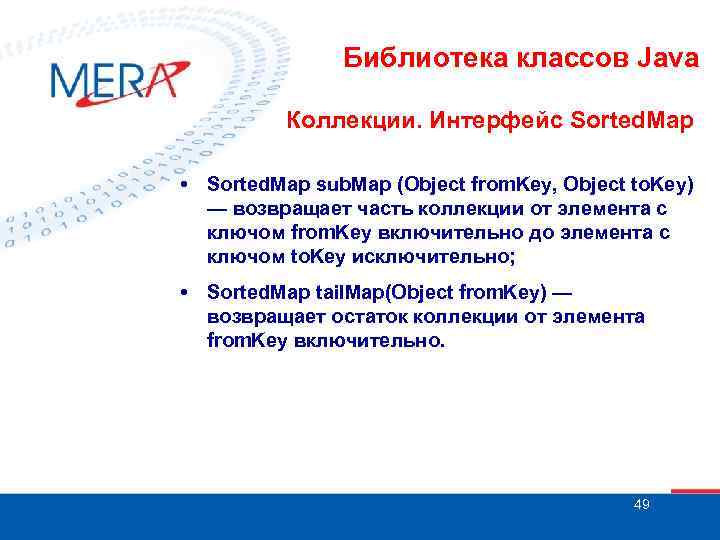 MERA

Библиотека классов Java

Коллекции. Интерфейс SortedMap

• SortedMap subMap (Object fromKey, Object toKey) — возвращает часть коллекции от элемента с ключом fromKey включительно до элемента с ключом toKey исключительно;

• SortedMap tailMap(Object fromKey) — возвращает остаток коллекции от элемента fromKey включительно.

49